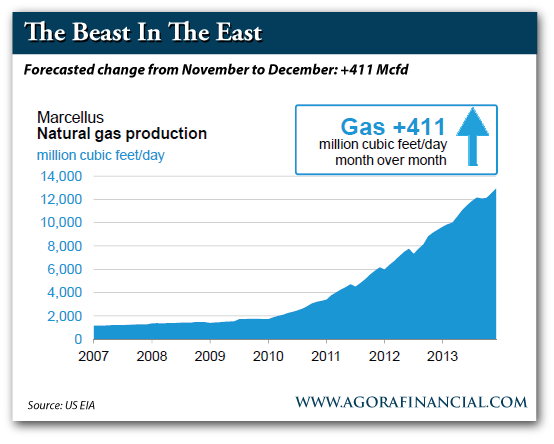 The Beast In The East

Forecasted change from November to December: +411 Mcfd

Marcellus
Natural gas production
million cubic feet/day

Gas +411
million cubic feet/day
month over month

14,000
12,000
10,000
8,000
6,000
4,000
2,000
0

2007
2008
2009
2010
2011
2012
2013

Source: US EIA

WWW.AGORAFINANCIAL.COM